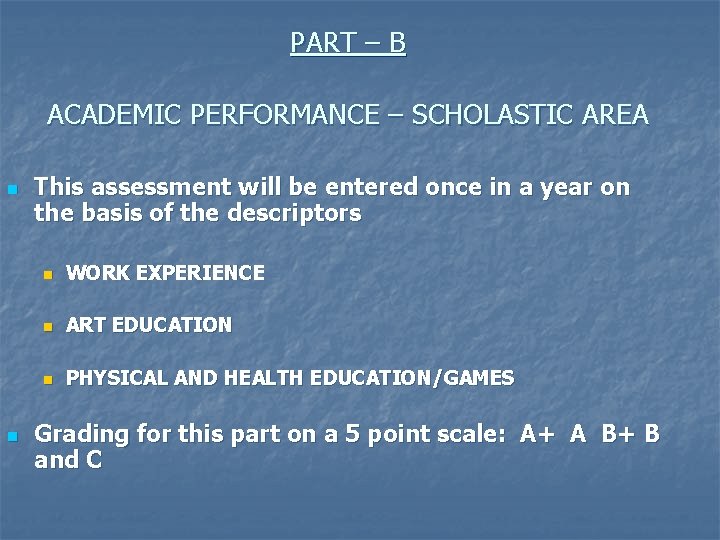 PART – B

ACADEMIC PERFORMANCE – SCHOLASTIC AREA

This assessment will be entered once in a year on the basis of the descriptors

WORK EXPERIENCE

ART EDUCATION

PHYSICAL AND HEALTH EDUCATION/GAMES

Grading for this part on a 5 point scale: A+ A B+ B and C